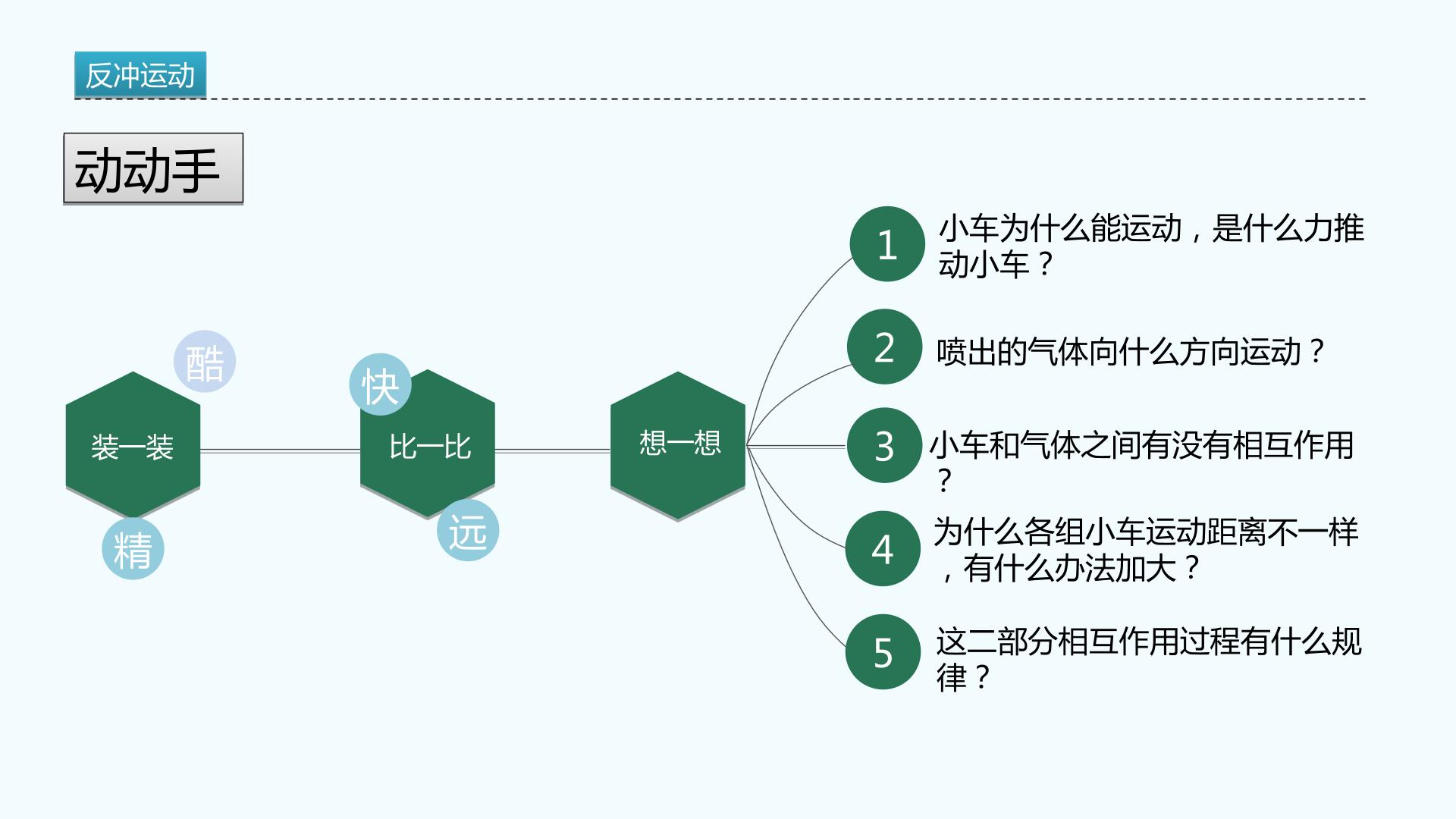 反冲运动

动动手

酷

装一装

精

快

比一比

远

想一想

1 小车为什么能运动，是什么力推动小车？

2 喷出的气体向什么方向运动？

3 小车和气体之间有没有相互作用？

4 为什么各组小车运动距离不一样，有什么办法加大？

5 这二部分相互作用过程有什么规律？